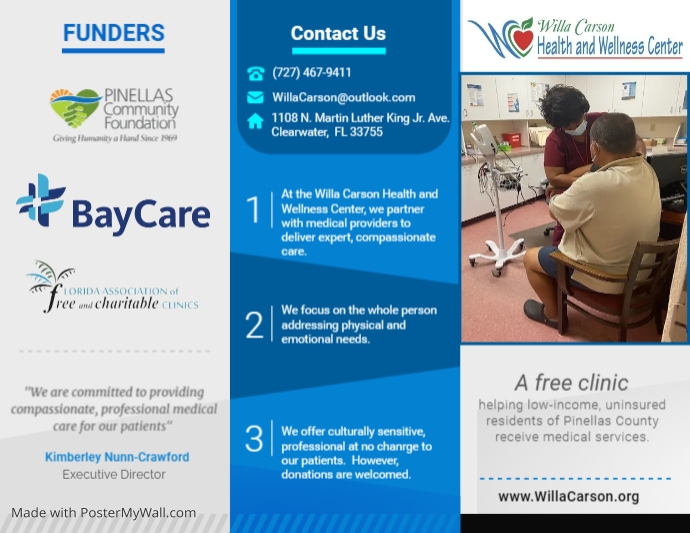 FUNDERS

PINELLAS Community Foundation
Giving Humanity a Hand Since 1969

BayCare

FLORIDA ASSOCIATION of free and charitable CLINICS

"We are committed to providing compassionate, professional medical care for our patients"

Kimberley Nunn-Crawford
Executive Director

Made with PosterMyWall.com

Contact Us

(727) 467-9411

WillaCarson@outlook.com

1108 N. Martin Luther King Jr. Ave. Clearwater, FL 33755

1 At the Willa Carson Health and Wellness Center, we partner with medical providers to deliver expert, compassionate care.

2 We focus on the whole person addressing physical and emotional needs.

3 We offer culturally sensitive, professional at no chanrge to our patients. However, donations are welcomed.

Willa Carson
Health and Wellness Center

A free clinic
helping low-income, uninsured residents of Pinellas County receive medical services.

www.WillaCarson.org